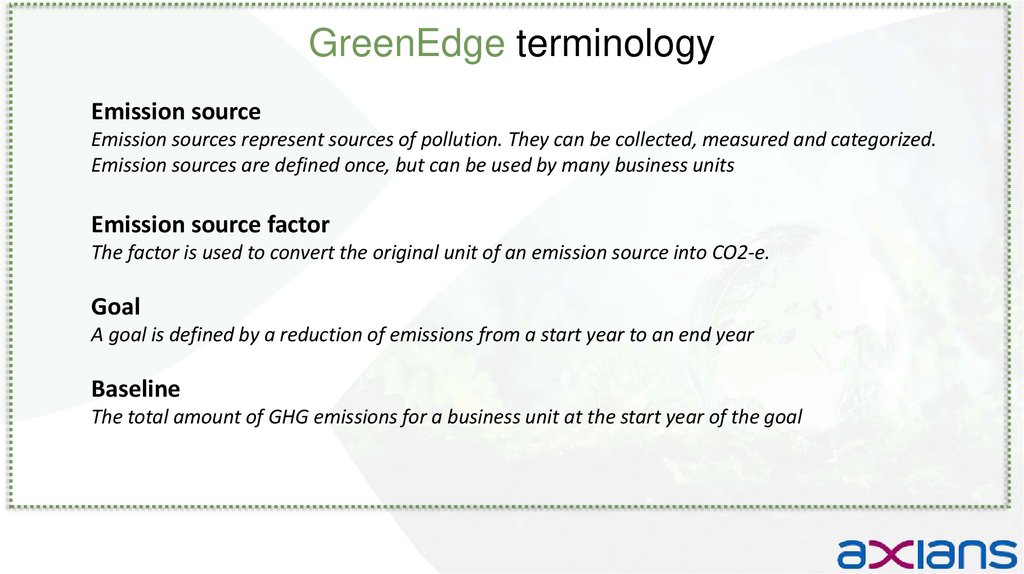 GreenEdge terminology

Emission source
Emission sources represent sources of pollution. They can be collected, measured and categorized. Emission sources are defined once, but can be used by many business units

Emission source factor
The factor is used to convert the original unit of an emission source into CO2-e.

Goal
A goal is defined by a reduction of emissions from a start year to an end year

Baseline
The total amount of GHG emissions for a business unit at the start year of the goal

axians